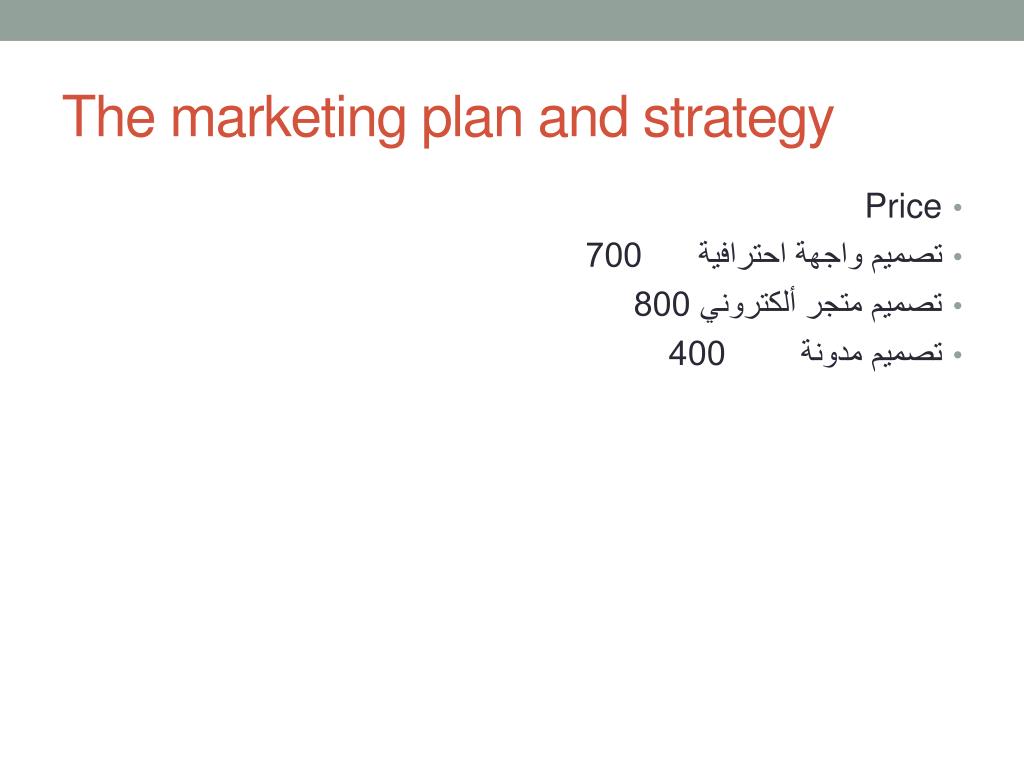 The marketing plan and strategy

• Price
• تصميم واجهة احترافية 700
• تصميم متجر ألكتروني 800
• تصميم مدونة 400